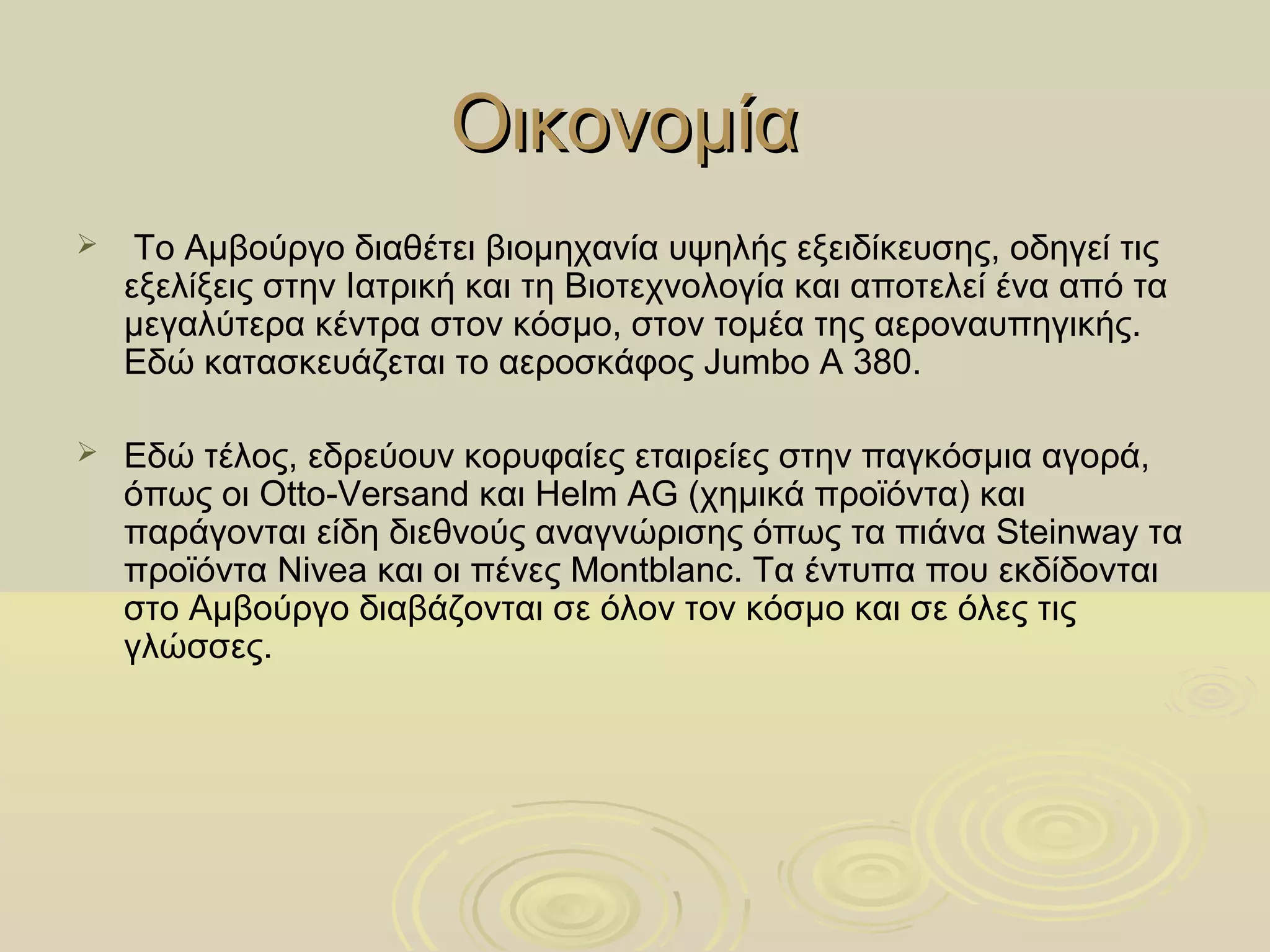 Οικονομία

➢ Το Αμβούργο διαθέτει βιομηχανία υψηλής εξειδίκευσης, οδηγεί τις εξελίξεις στην Ιατρική και τη Βιοτεχνολογία και αποτελεί ένα από τα μεγαλύτερα κέντρα στον κόσμο, στον τομέα της αεροναυπηγικής. Εδώ κατασκευάζεται το αεροσκάφος Jumbo A 380.

➢ Εδώ τέλος, εδρεύουν κορυφαίες εταιρείες στην παγκόσμια αγορά, όπως οι Otto-Versand και Helm AG (χημικά προϊόντα) και παράγονται είδη διεθνούς αναγνώρισης όπως τα πιάνα Steinway τα προϊόντα Nivea και οι πένες Montblanc. Τα έντυπα που εκδίδονται στο Αμβούργο διαβάζονται σε όλον τον κόσμο και σε όλες τις γλώσσες.